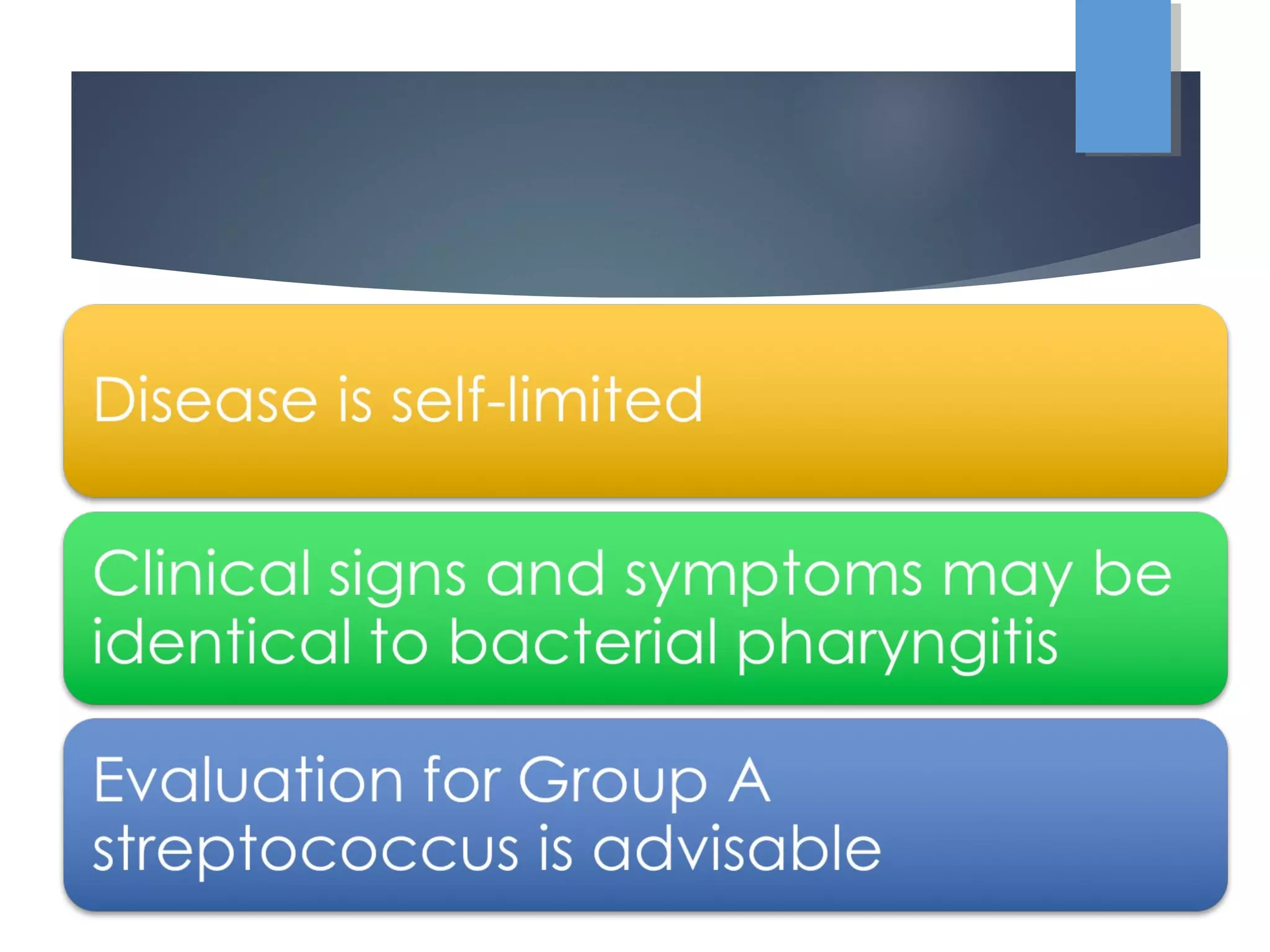 Disease is self-limited

Clinical signs and symptoms may be identical to bacterial pharyngitis

Evaluation for Group A streptococcus is advisable